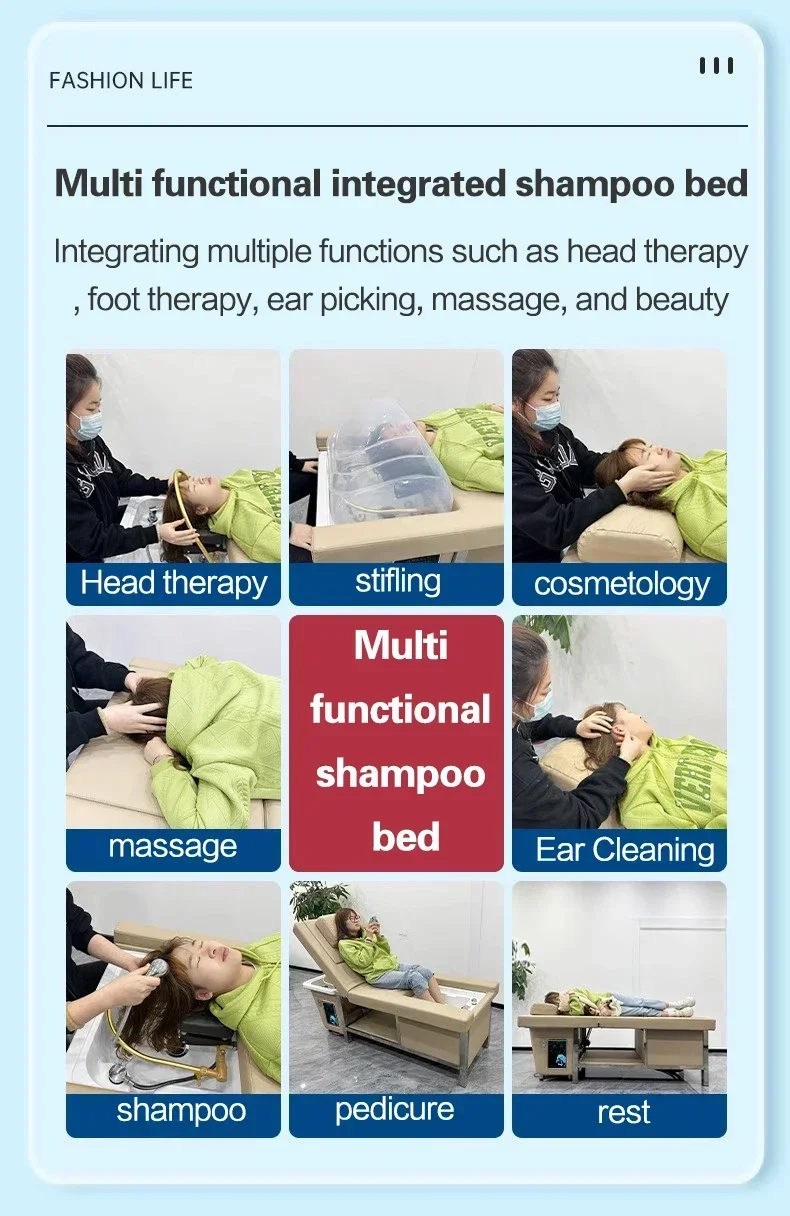 FASHION LIFE

Multi functional integrated shampoo bed

Integrating multiple functions such as head therapy , foot therapy, ear picking, massage, and beauty

Head therapy

stifling

cosmetology

massage

Multi functional shampoo bed

Ear Cleaning

shampoo

pedicure

rest